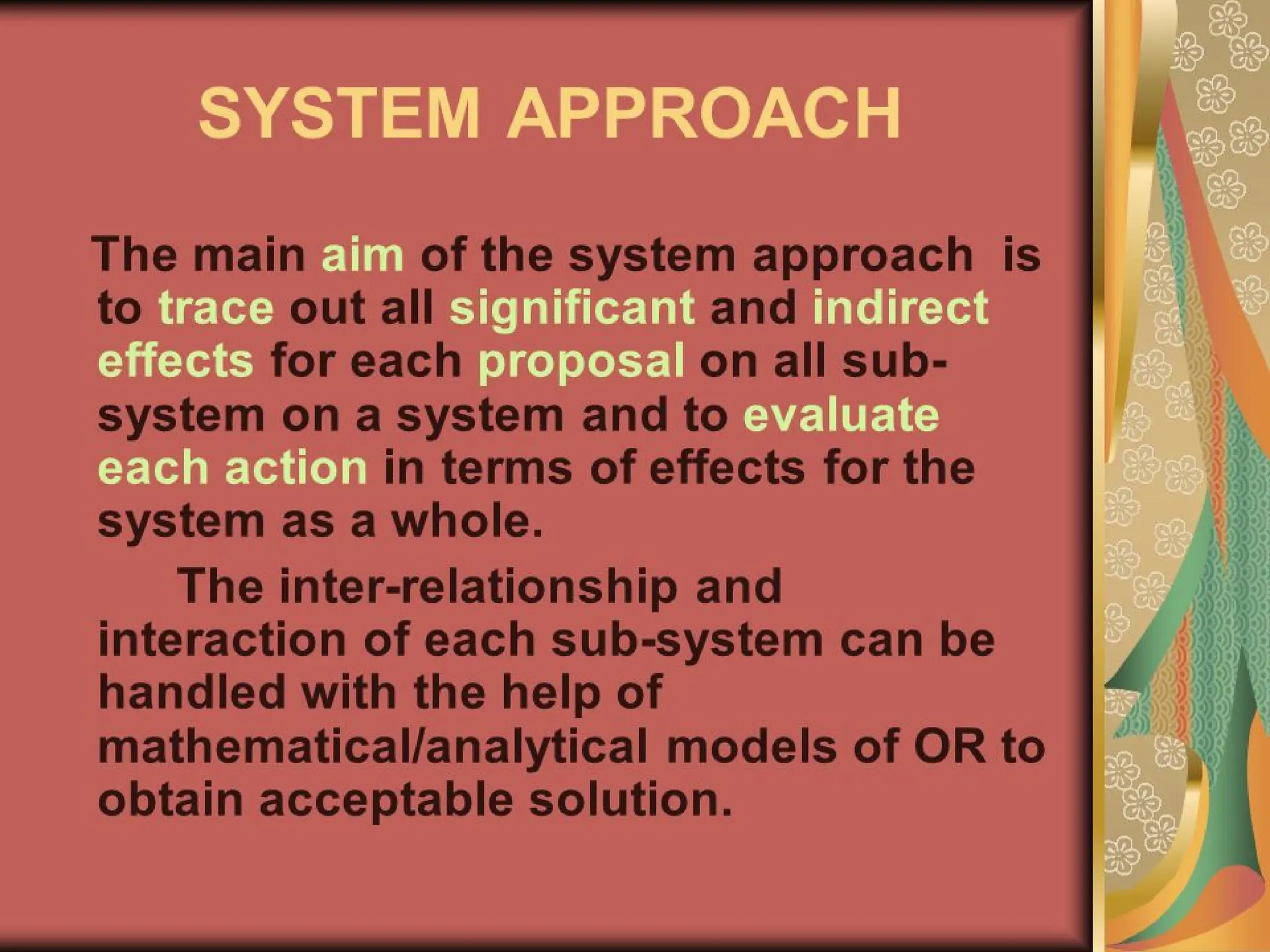 SYSTEM APPROACH

The main aim of the system approach is to trace out all significant and indirect effects for each proposal on all sub-system on a system and to evaluate each action in terms of effects for the system as a whole.

The inter-relationship and interaction of each sub-system can be handled with the help of mathematical/analytical models of OR to obtain acceptable solution.